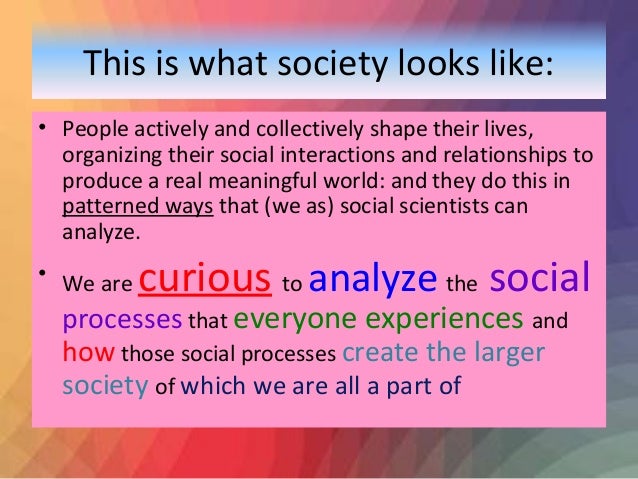 This is what society looks like:

• People actively and collectively shape their lives, organizing their social interactions and relationships to produce a real meaningful world: and they do this in patterned ways that (we as) social scientists can analyze.

• We are curious to analyze the social processes that everyone experiences and how those social processes create the larger society of which we are all a part of